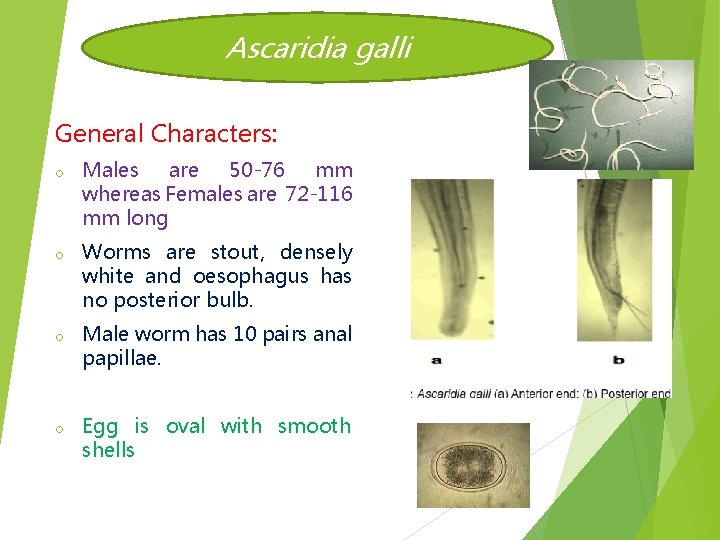 Ascaridia galli

General Characters:

o Males are 50-76 mm whereas Females are 72-116 mm long

o Worms are stout, densely white and oesophagus has no posterior bulb.

o Male worm has 10 pairs anal papillae.

o Egg is oval with smooth shells

a

b

: Ascaridia galli (a) Anterior end: (b) Posterior end